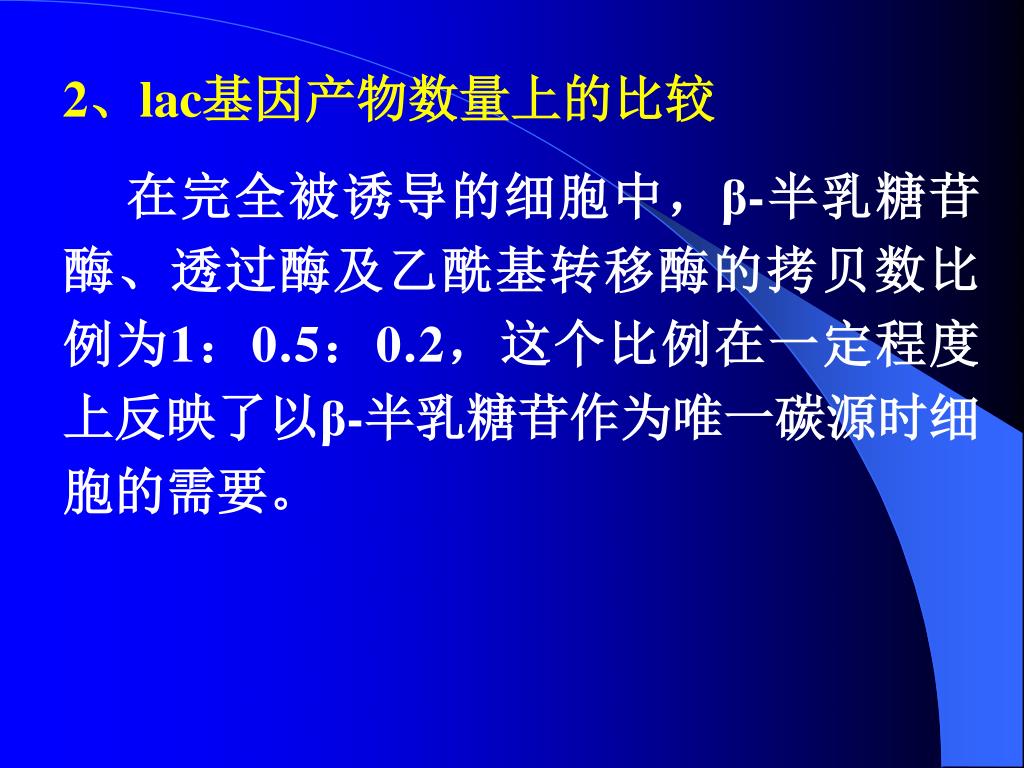 2、lac基因产物数量上的比较

在完全被诱导的细胞中，β-半乳糖苷酶、透过酶及乙酰基转移酶的拷贝数比例为1：0.5：0.2，这个比例在一定程度上反映了以β-半乳糖苷作为唯一碳源时细胞的需要。